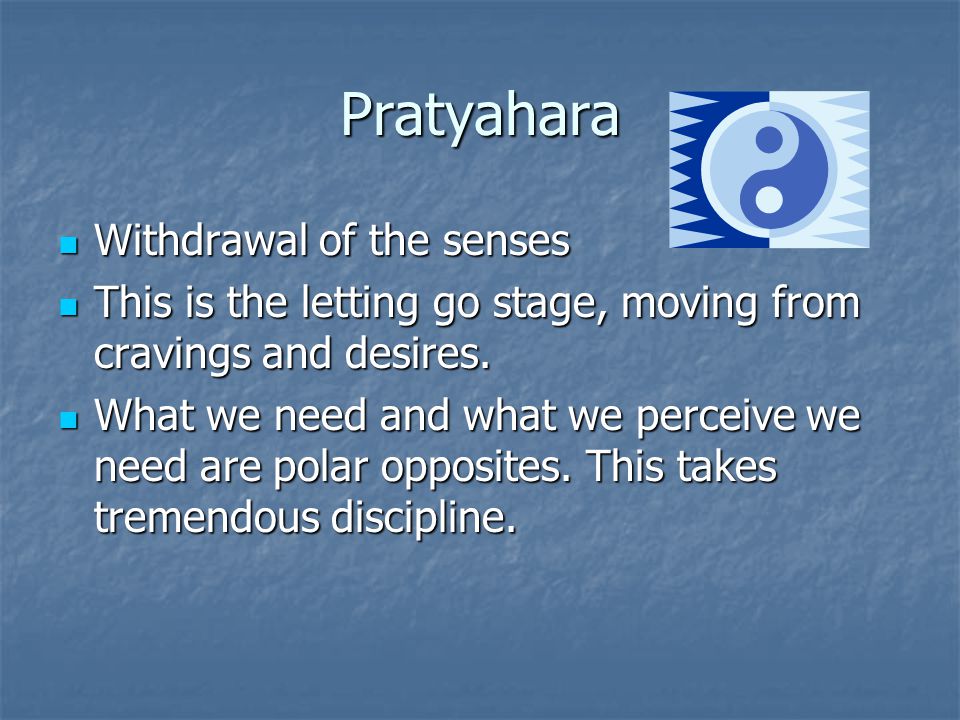 Pratyahara

- Withdrawal of the senses
- This is the letting go stage, moving from cravings and desires.
- What we need and what we perceive we need are polar opposites. This takes tremendous discipline.